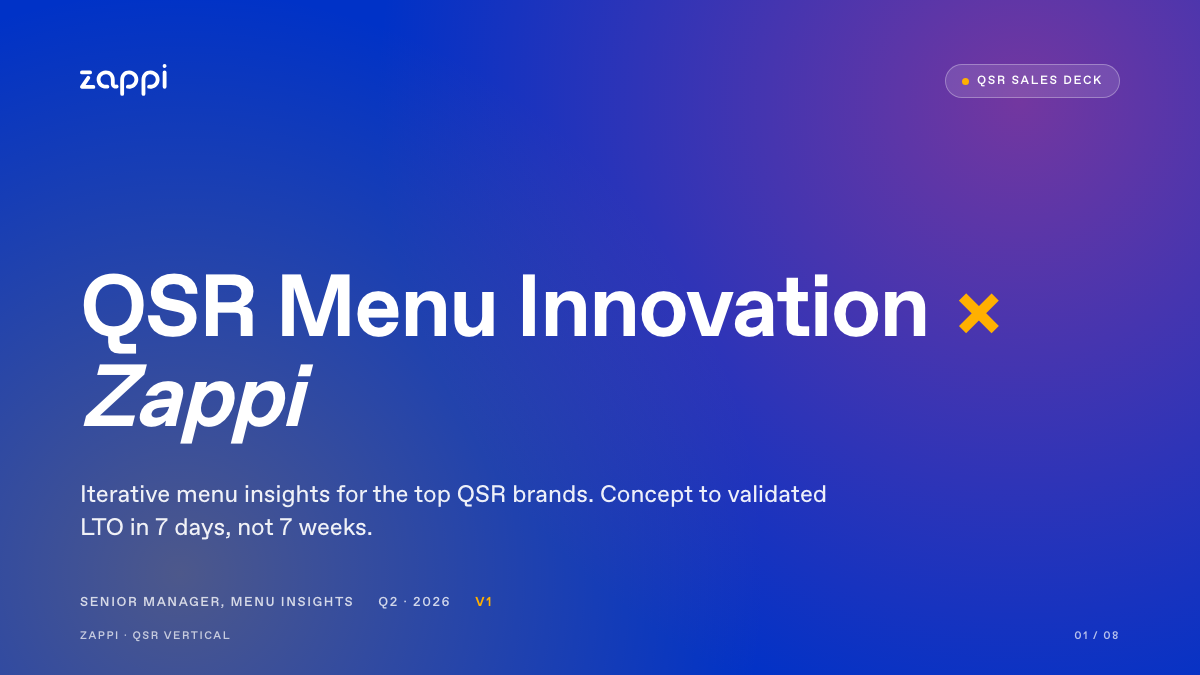 zappi

QSR SALES DECK

QSR Menu Innovation × Zappi

Iterative menu insights for the top QSR brands. Concept to validated LTO in 7 days, not 7 weeks.

SENIOR MANAGER, MENU INSIGHTS Q2 · 2026 V1

ZAPPI · QSR VERTICAL

01 / 08